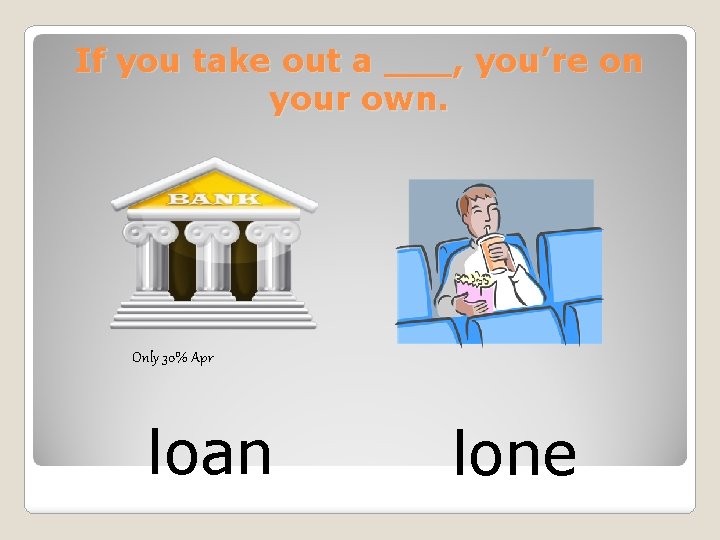 If you take out a ___, you're on your own.

BANK

Only 30% Apr

loan

lone